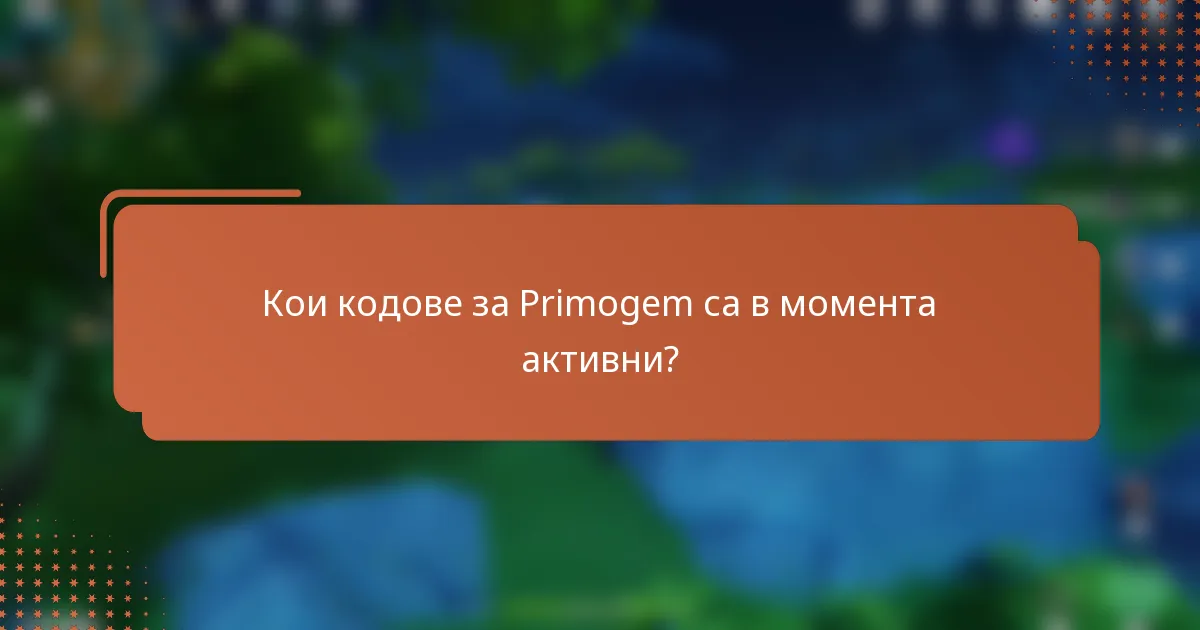 Кои кодове за Primogem са в момента активни?